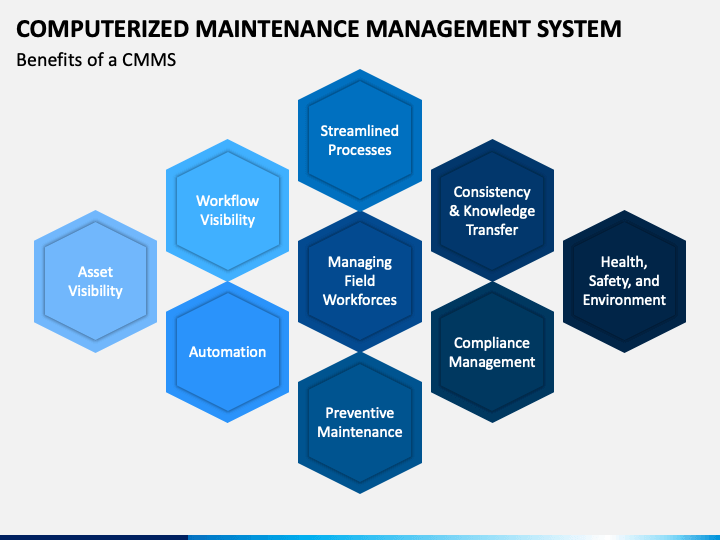 COMPUTERIZED MAINTENANCE MANAGEMENT SYSTEM

Benefits of a CMMS

Asset Visibility

Workflow Visibility

Automation

Streamlined Processes

Managing Field Workforces

Preventive Maintenance

Consistency & Knowledge Transfer

Compliance Management

Health, Safety, and Environment